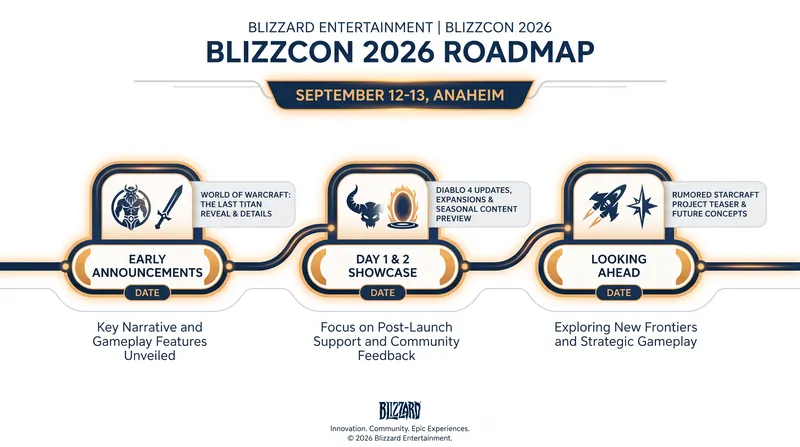 BLIZZARD ENTERTAINMENT | BLIZZCON 2026

BLIZZCON 2026 ROADMAP

SEPTEMBER 12-13, ANAHEIM

WORLD OF WARCRAFT: THE LAST TITAN REVEAL & DETAILS

EARLY ANNOUNCEMENTS

DATE

Key Narrative and Gameplay Features Unveiled

DIABLO 4 UPDATES, EXPANSIONS & SEASONAL CONTENT PREVIEW

DAY 1 & 2 SHOWCASE

DATE

Focus on Post-Launch Support and Community Feedback

RUMORED STARCRAFT PROJECT TEASER & FUTURE CONCEPTS

LOOKING AHEAD

DATE

Exploring New Frontiers and Strategic Gameplay

BLIZZARD

Innovation. Community. Epic Experiences.
© 2026 Blizzard Entertainment.